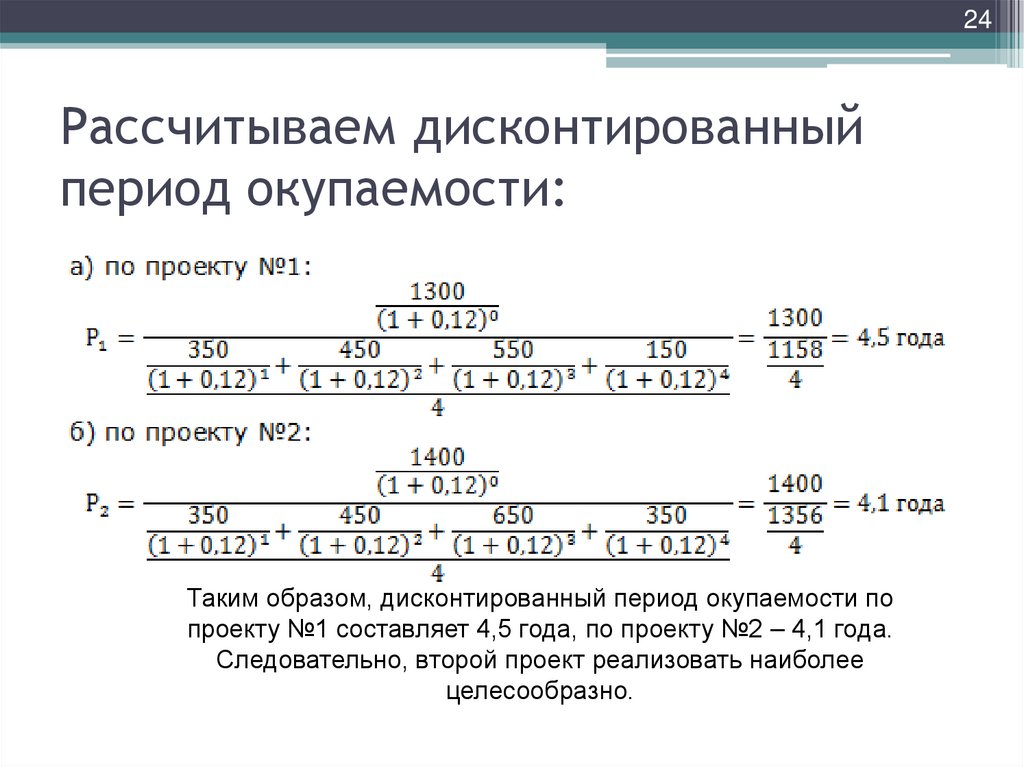 24

Рассчитываем дисконтированный период окупаемости:

а) по проекту №1:

$P_1 = \frac{\frac{1300}{(1+0,12)^0}}{\frac{\frac{350}{(1+0,12)^1}+\frac{450}{(1+0,12)^2}+\frac{550}{(1+0,12)^3}+\frac{150}{(1+0,12)^4}}{4}} = \frac{1300}{\frac{1158}{4}} = 4,5$ года

б) по проекту №2:

$P_2 = \frac{\frac{1400}{(1+0,12)^0}}{\frac{\frac{350}{(1+0,12)^1}+\frac{450}{(1+0,12)^2}+\frac{650}{(1+0,12)^3}+\frac{350}{(1+0,12)^4}}{4}} = \frac{1400}{\frac{1356}{4}} = 4,1$ года

Таким образом, дисконтированный период окупаемости по проекту №1 составляет 4,5 года, по проекту №2 – 4,1 года. Следовательно, второй проект реализовать наиболее целесообразно.